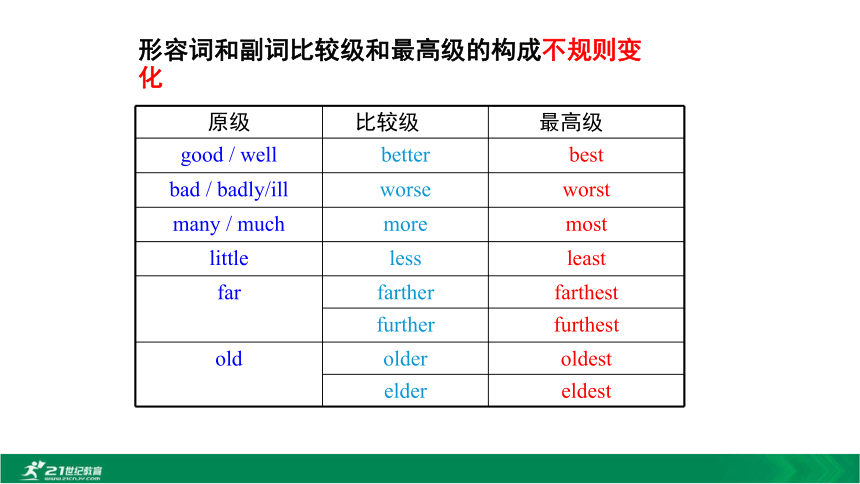 形容词和副词比较级和最高级的构成不规则变化

| 原级 | 比较级 | 最高级 |
|---|---|---|
| good / well | better | best |
| bad / badly/ill | worse | worst |
| many / much | more | most |
| little | less | least |
| far | farther | farthest |
| | further | furthest |
| old | older | oldest |
| | elder | eldest |

21世纪教育
www.21cnjy.com